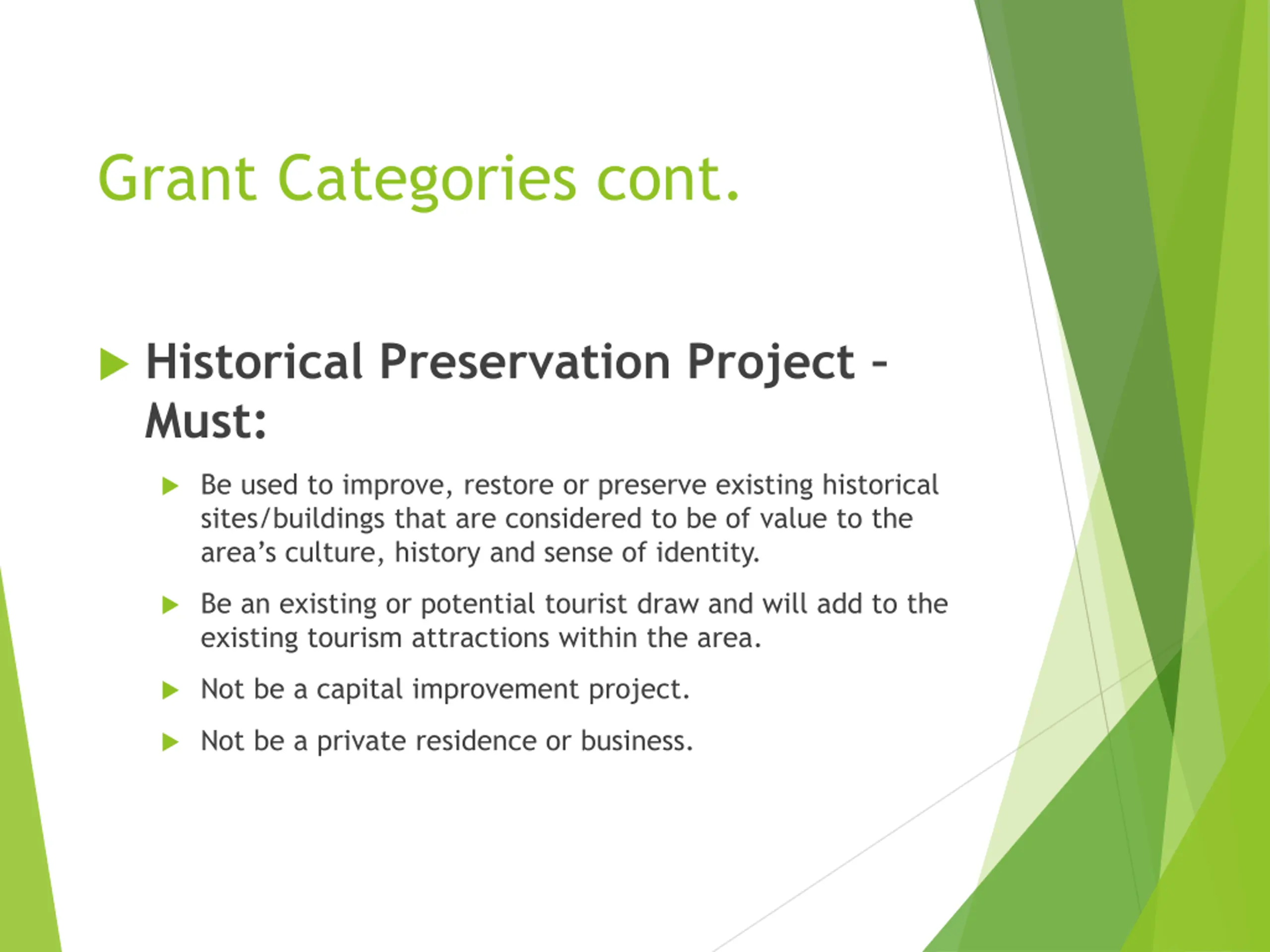 Grant Categories cont.

Historical Preservation Project - Must:

Be used to improve, restore or preserve existing historical sites/buildings that are considered to be of value to the area's culture, history and sense of identity.

Be an existing or potential tourist draw and will add to the existing tourism attractions within the area.

Not be a capital improvement project.

Not be a private residence or business.